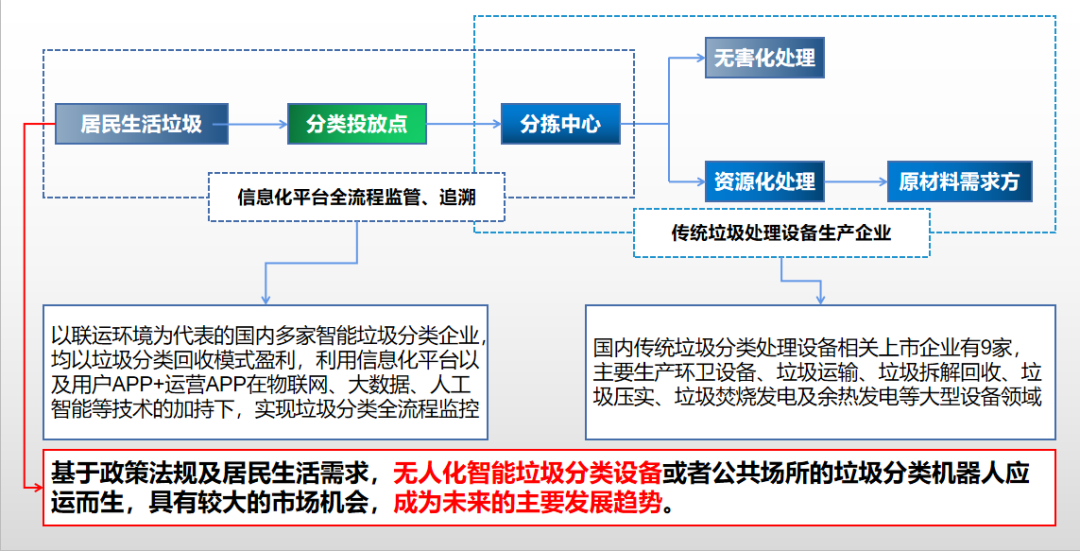 居民生活垃圾

分类投放点

分拣中心

无害化处理

资源化处理

原材料需求方

信息化平台全流程监管、追溯

传统垃圾处理设备生产企业

以联运环境为代表的国内多家智能垃圾分类企业，均以垃圾分类回收模式盈利，利用信息化平台以及用户APP+运营APP在物联网、大数据、人工智能等技术的加持下，实现垃圾分类全流程监控

国内传统垃圾分类处理设备相关上市企业有9家，主要生产环卫设备、垃圾运输、垃圾拆解回收、垃圾压实、垃圾焚烧发电及余热发电等大型设备领域

基于政策法规及居民生活需求，无人化智能垃圾分类设备或者公共场所的垃圾分类机器人应运而生，具有较大的市场机会，成为未来的主要发展趋势。